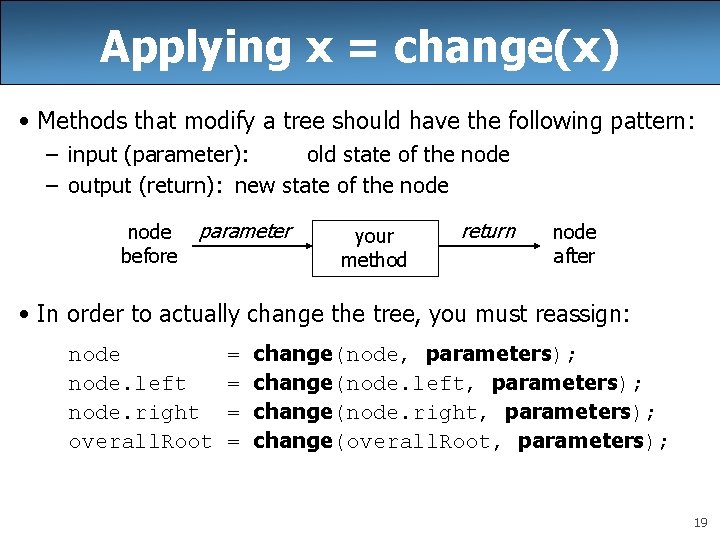 Applying x = change(x)

• Methods that modify a tree should have the following pattern:
– input (parameter): old state of the node
– output (return): new state of the node

node before
parameter
your method
return
node after

• In order to actually change the tree, you must reassign:

node = change(node, parameters);
node.left = change(node.left, parameters);
node.right = change(node.right, parameters);
overallRoot = change(overallRoot, parameters);

19